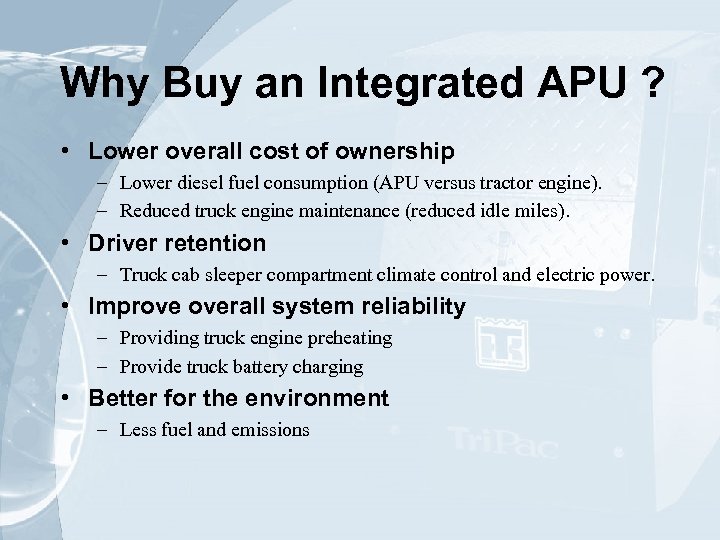 Why Buy an Integrated APU ?

• Lower overall cost of ownership
– Lower diesel fuel consumption (APU versus tractor engine).
– Reduced truck engine maintenance (reduced idle miles).

• Driver retention
– Truck cab sleeper compartment climate control and electric power.

• Improve overall system reliability
– Providing truck engine preheating
– Provide truck battery charging

• Better for the environment
– Less fuel and emissions

TriPac